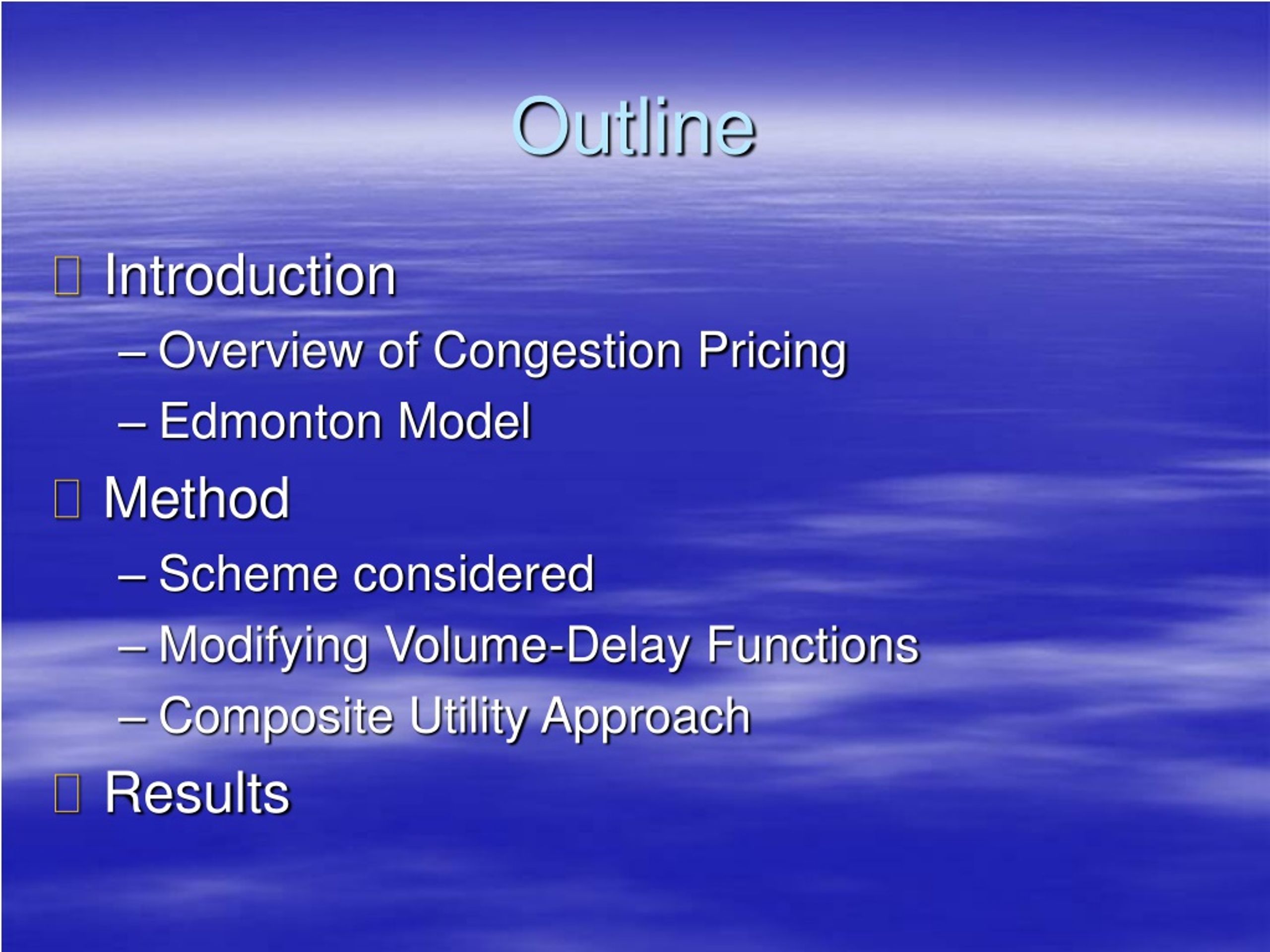 Outline

Introduction

– Overview of Congestion Pricing

– Edmonton Model

Method

– Scheme considered

– Modifying Volume-Delay Functions

– Composite Utility Approach

Results